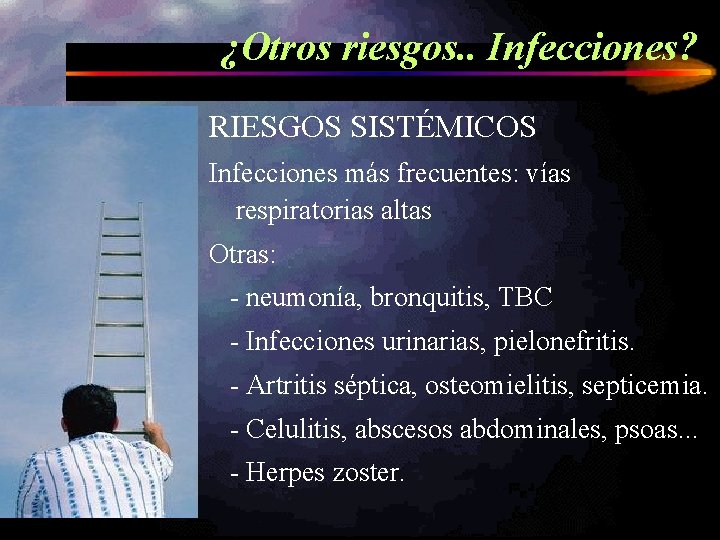 ¿Otros riesgos.. Infecciones?

RIESGOS SISTÉMICOS

Infecciones más frecuentes: vías respiratorias altas

Otras:

- neumonía, bronquitis, TBC

- Infecciones urinarias, pielonefritis.

- Artritis séptica, osteomielitis, septicemia.

- Celulitis, abscesos abdominales, psoas...

- Herpes zoster.